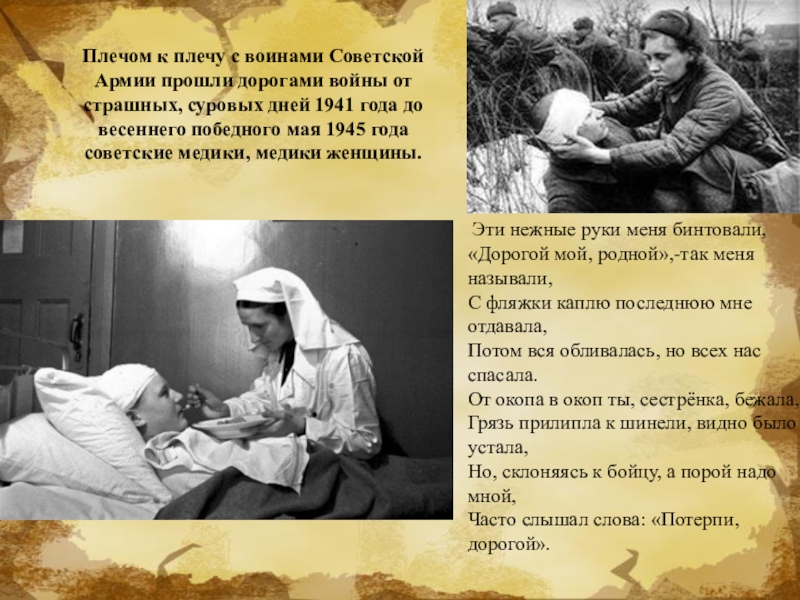 Плечом к плечу с воинами Советской Армии прошли дорогами войны от страшных, суровых дней 1941 года до весеннего победного мая 1945 года советские медики, медики женщины.

Эти нежные руки меня бинтовали,
«Дорогой мой, родной»,-так меня называли,
С фляжки каплю последнюю мне отдавала,
Потом вся обливалась, но всех нас спасала.
От окопа в окоп ты, сестрёнка, бежала,
Грязь прилипла к шинели, видно было устала,
Но, склоняясь к бойцу, а порой надо мной,
Часто слышал слова: «Потерпи, дорогой».